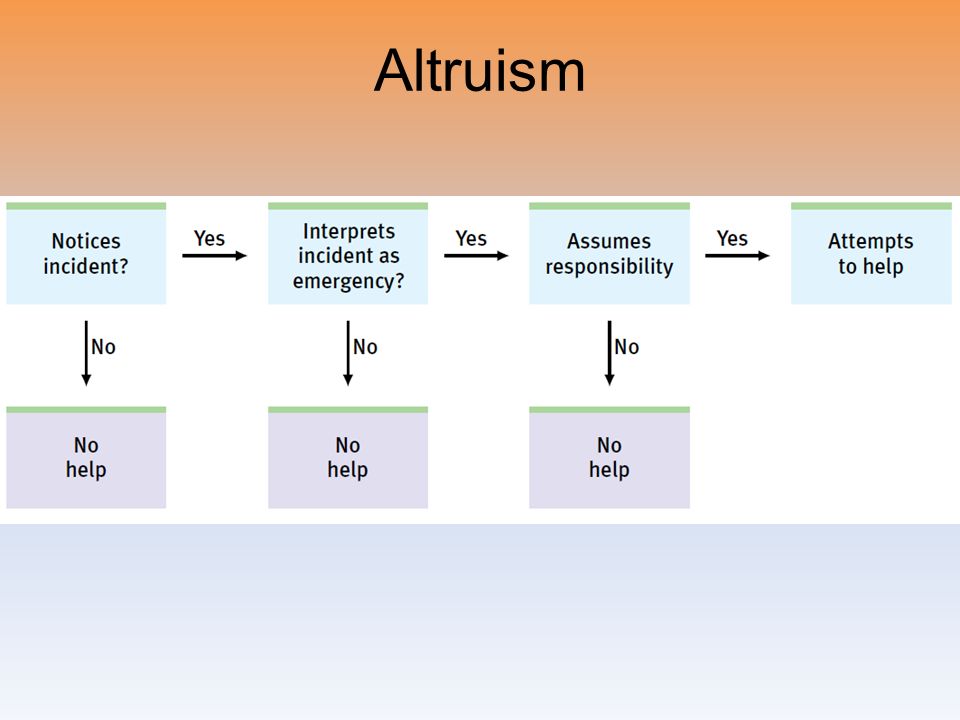 Altruism

Notices incident?

Yes

Interprets incident as emergency?

Yes

Assumes responsibility

Yes

Attempts to help

No

No

No

No help

No help

No help